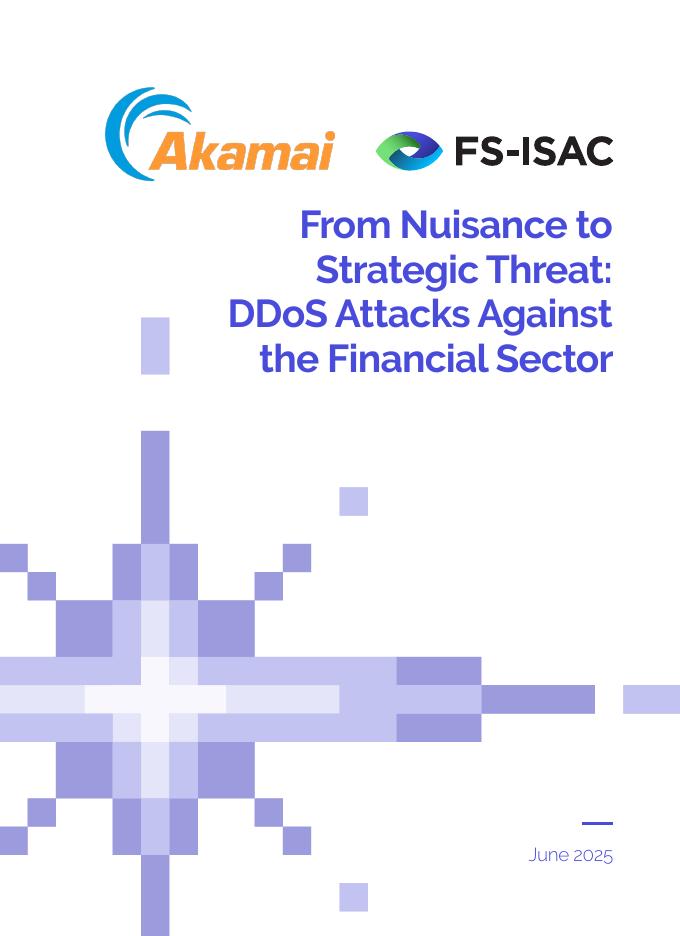 Akamai

FS-ISAC

From Nuisance to Strategic Threat: DDoS Attacks Against the Financial Sector

June 2025